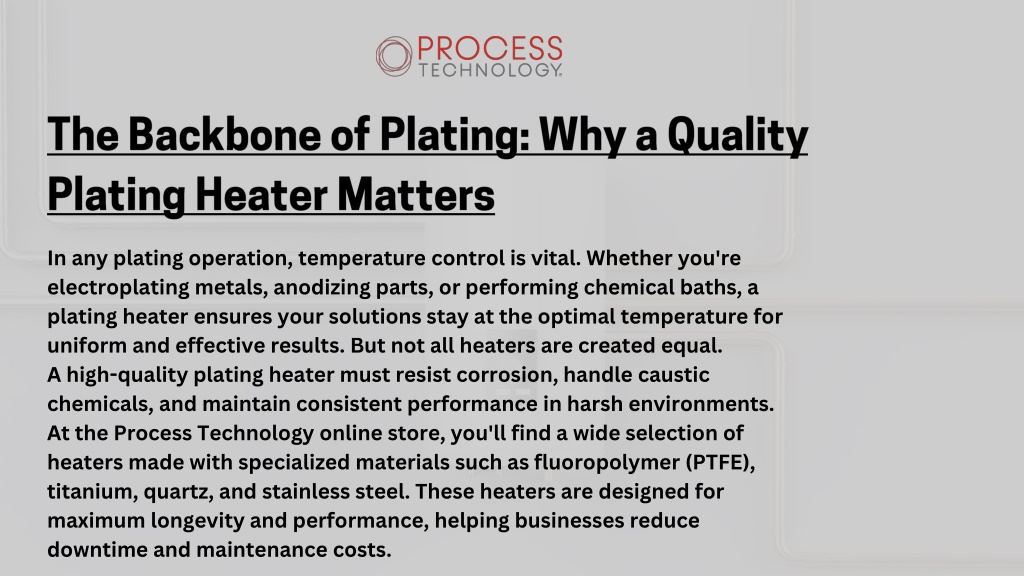 PROCESS TECHNOLOGY.

The Backbone of Plating: Why a Quality Plating Heater Matters

In any plating operation, temperature control is vital. Whether you're electroplating metals, anodizing parts, or performing chemical baths, a plating heater ensures your solutions stay at the optimal temperature for uniform and effective results. But not all heaters are created equal.
A high-quality plating heater must resist corrosion, handle caustic chemicals, and maintain consistent performance in harsh environments.
At the Process Technology online store, you'll find a wide selection of heaters made with specialized materials such as fluoropolymer (PTFE), titanium, quartz, and stainless steel. These heaters are designed for maximum longevity and performance, helping businesses reduce downtime and maintenance costs.